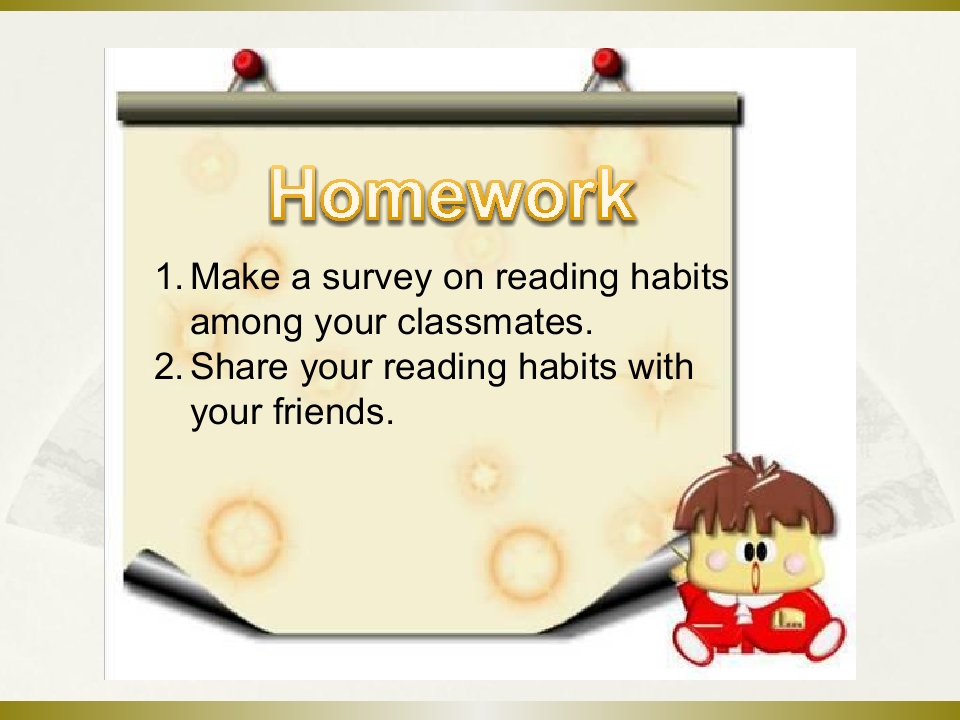 Homework

1. Make a survey on reading habits among your classmates.
2. Share your reading habits with your friends.